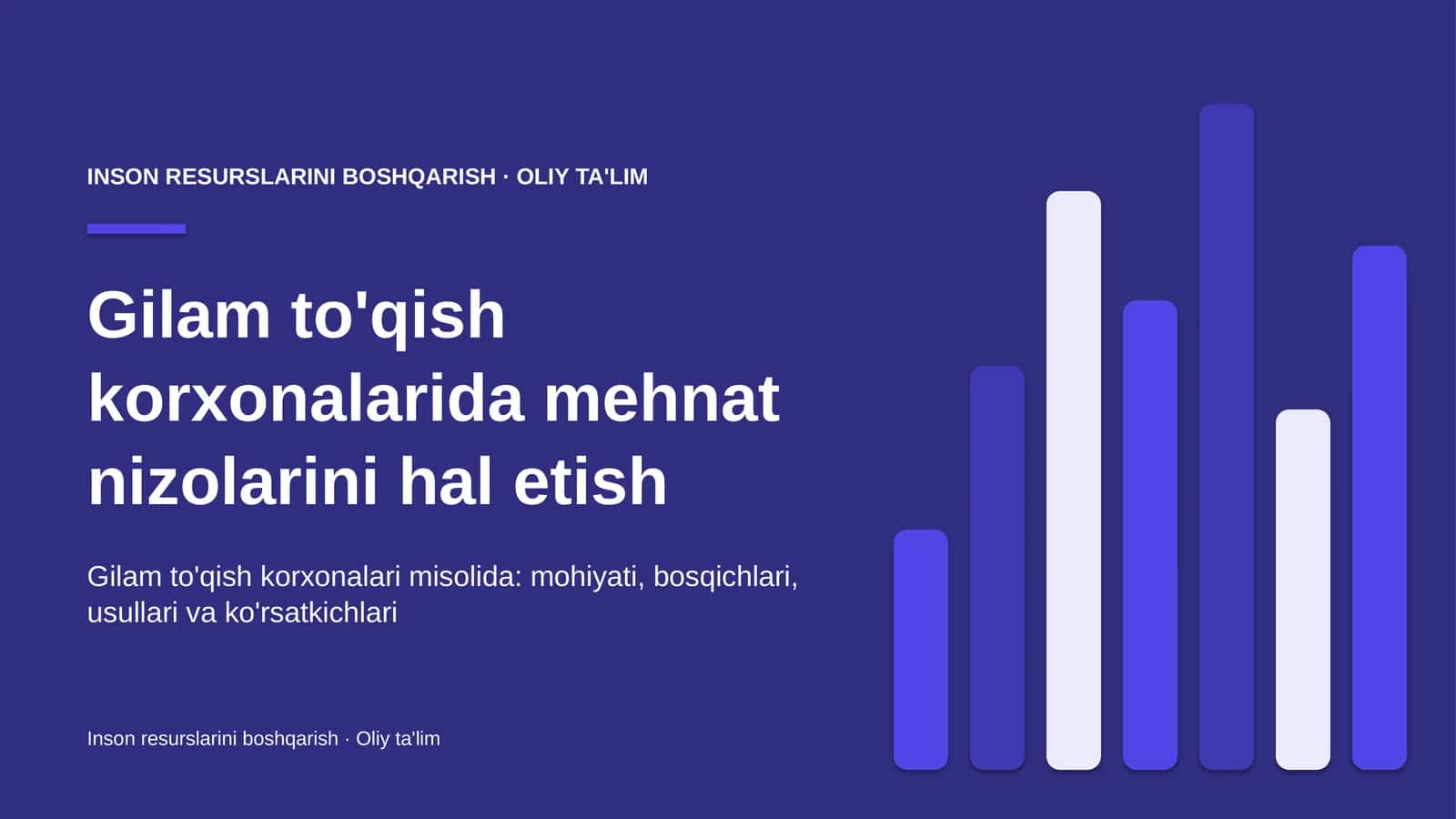 INSON RESURSLARINI BOSHQARISH · OLIY TA'LIM

Gilam to'qish korxonalarida mehnat nizolarini hal etish

Gilam to'qish korxonalari misolida: mohiyati, bosqichlari, usullari va ko'rsatkichlari

Inson resurslarini boshqarish · Oliy ta'lim